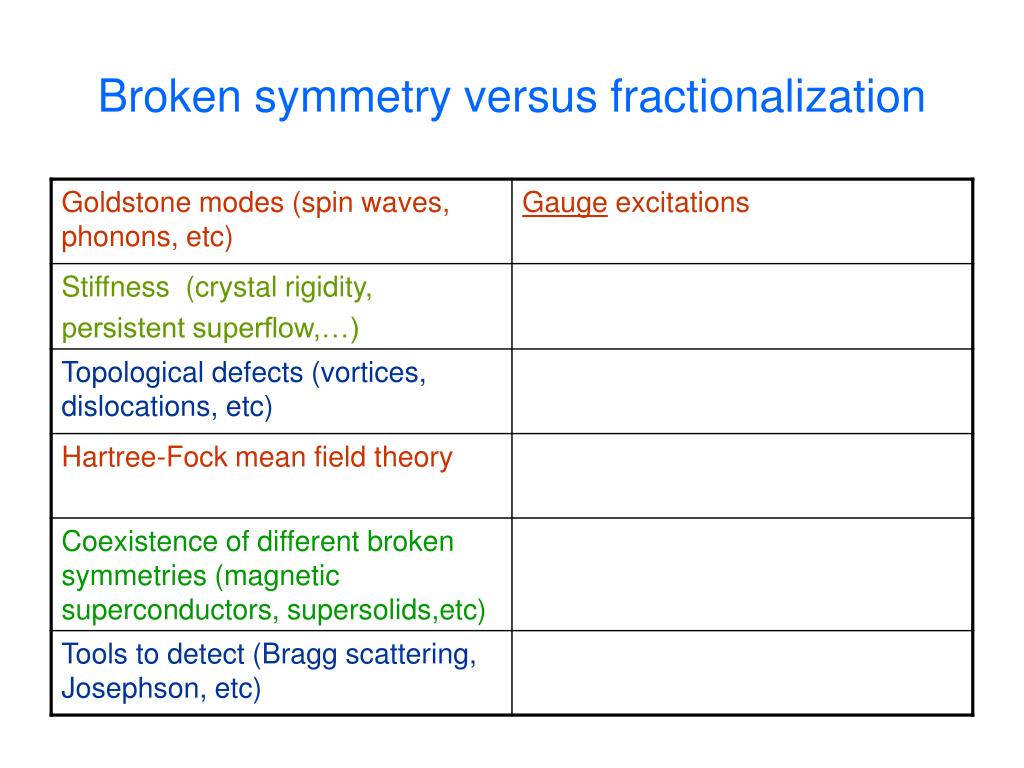 Broken symmetry versus fractionalization

| Goldstone modes (spin waves, phonons, etc) | Gauge excitations |
|---|---|
| Stiffness (crystal rigidity, persistent superflow,…) | |
| Topological defects (vortices, dislocations, etc) | |
| Hartree-Fock mean field theory | |
| Coexistence of different broken symmetries (magnetic superconductors, supersolids,etc) | |
| Tools to detect (Bragg scattering, Josephson, etc) | |